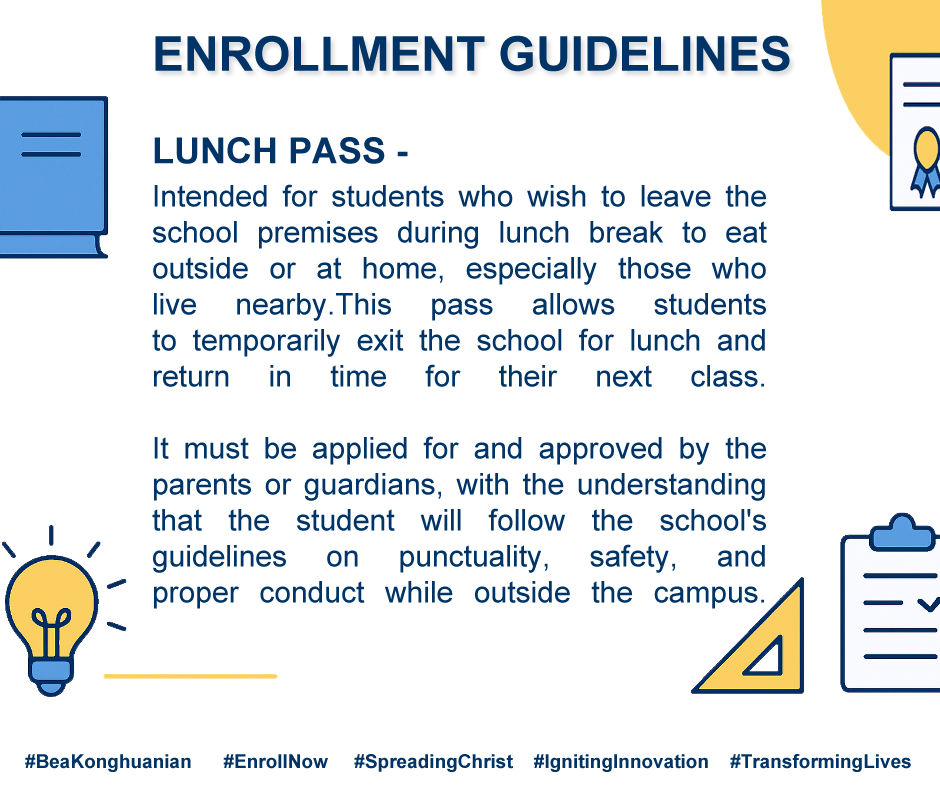 ENROLLMENT GUIDELINES

LUNCH PASS -

Intended for students who wish to leave the school premises during lunch break to eat outside or at home, especially those who live nearby.This pass allows students to temporarily exit the school for lunch and return in time for their next class.

It must be applied for and approved by the parents or guardians, with the understanding that the student will follow the school's guidelines on punctuality, safety, and proper conduct while outside the campus.

#BeaKonghuanian #EnrollNow #SpreadingChrist #IgnitingInnovation #TransformingLives